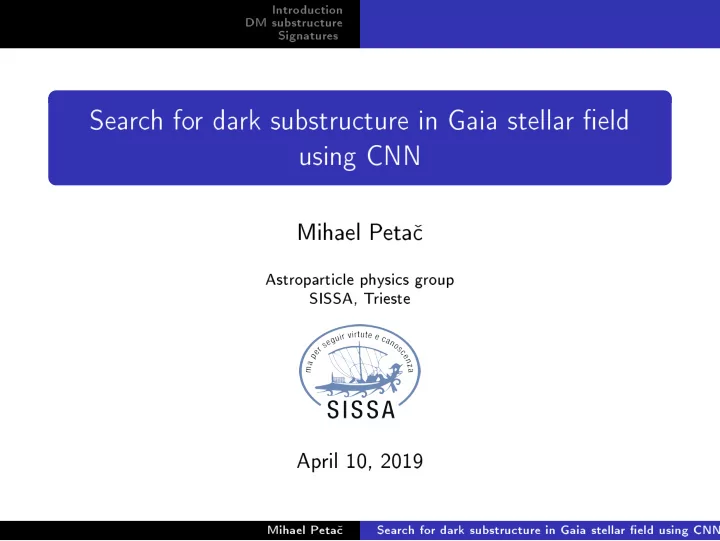 Introduction
DM substructure
Signatures

Search for dark substructure in Gaia stellar field using CNN

Mihael Petač

Astroparticle physics group
SISSA, Trieste

ma per seguir virtute e canoscenza
SISSA

April 10, 2019

Mihael Petač    Search for dark substructure in Gaia stellar field using CNN